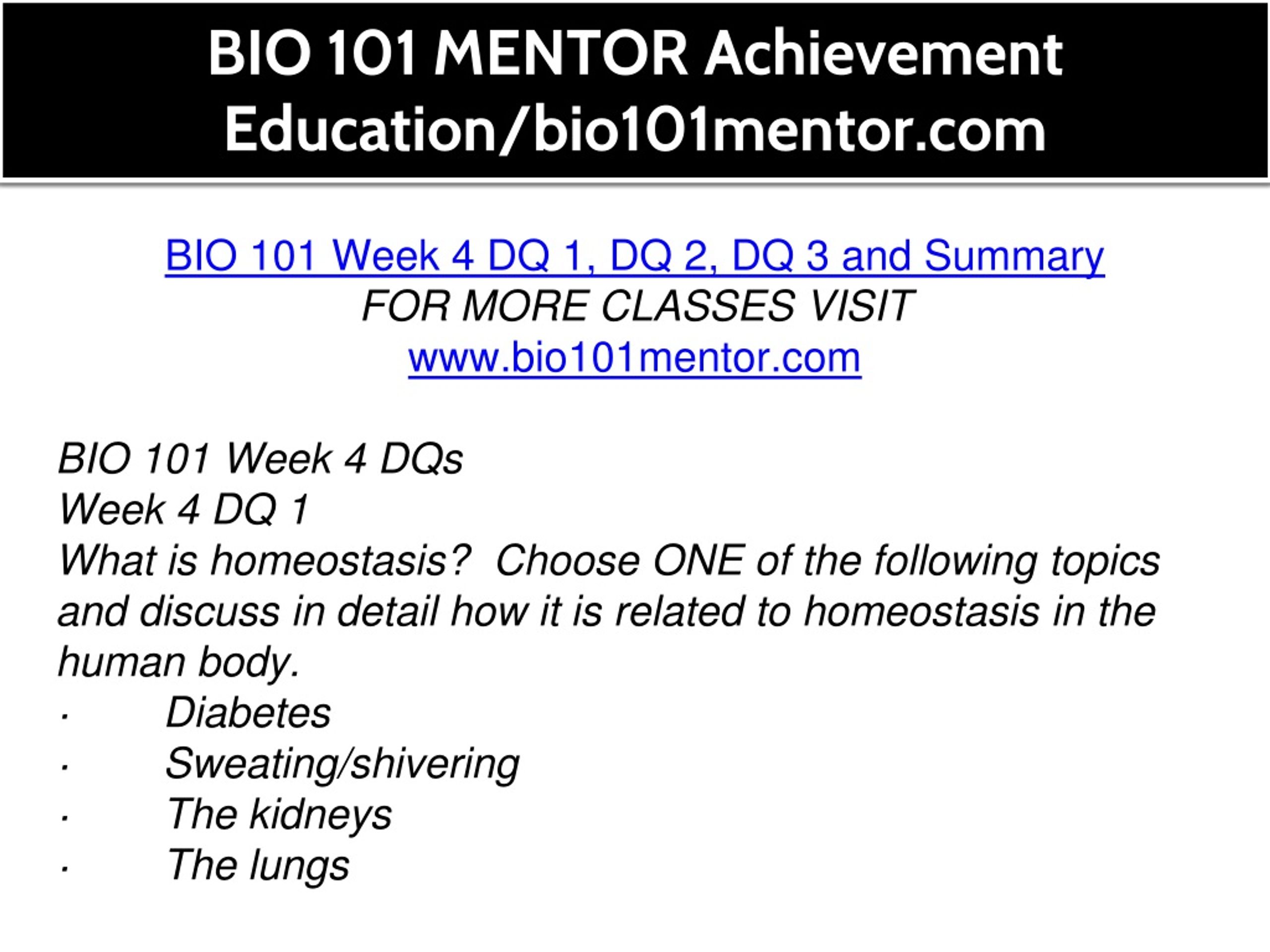 BIO 101 MENTOR Achievement Education/bio101mentor.com

BIO 101 Week 4 DQ 1, DQ 2, DQ 3 and Summary
FOR MORE CLASSES VISIT
www.bio101mentor.com

BIO 101 Week 4 DQs
Week 4 DQ 1
What is homeostasis? Choose ONE of the following topics and discuss in detail how it is related to homeostasis in the human body.
· Diabetes
· Sweating/shivering
· The kidneys
· The lungs